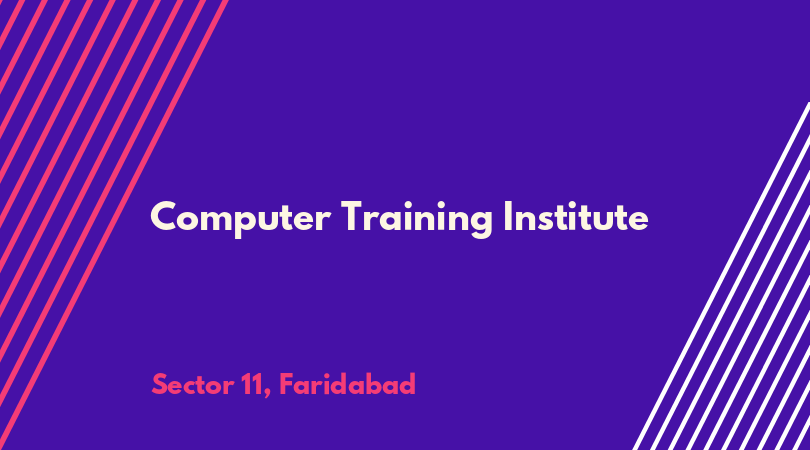 Computer Training Institute

Sector 11, Faridabad